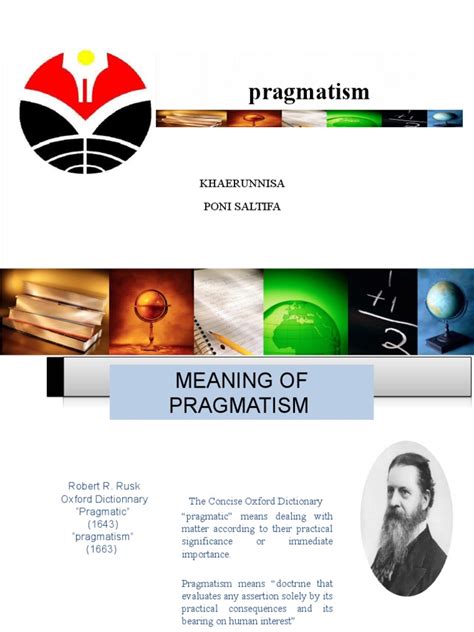 pragmatism

KHAERUNNISA

PONI SALTIFA

MEANING OF PRAGMATISM

Robert R. Rusk
Oxford Dictionnary
"Pragmatic"
(1643)
"pragmatism"
(1663)

The Concise Oxford Dictionary

"pragmatic" means dealing with matter according to their practical significance or immediate importance.

Pragmatism means "doctrine that evaluates any assertion solely by its practical consequences and its bearing on human interest"